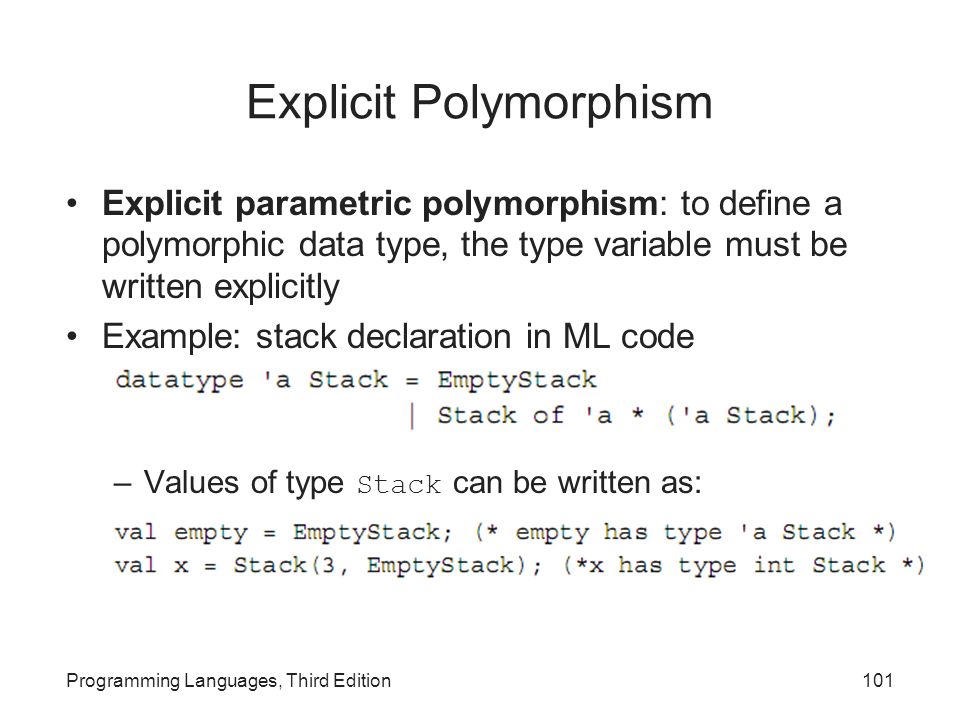 Explicit Polymorphism

• **Explicit parametric polymorphism**: to define a polymorphic data type, the type variable must be written explicitly

• Example: stack declaration in ML code

datatype 'a Stack = EmptyStack
                  | Stack of 'a * ('a Stack);

– Values of type Stack can be written as:

val empty = EmptyStack; (* empty has type 'a Stack *)
val x = Stack(3, EmptyStack); (*x has type int Stack *)

Programming Languages, Third Edition

101